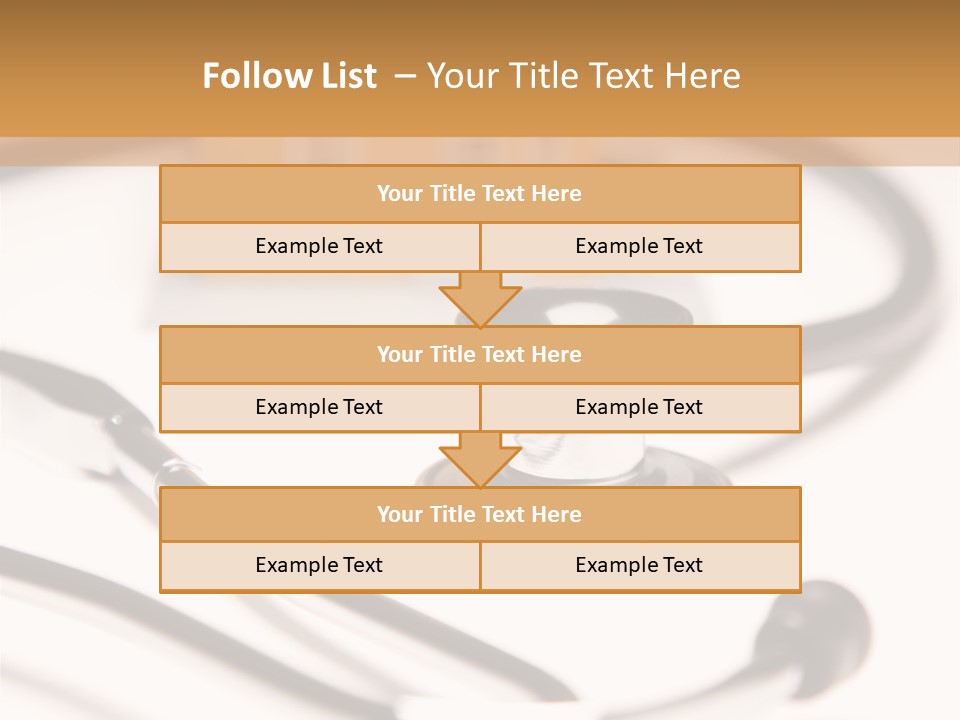 Follow List – Your Title Text Here

Your Title Text Here

Example Text

Example Text

Your Title Text Here

Example Text

Example Text

Your Title Text Here

Example Text

Example Text